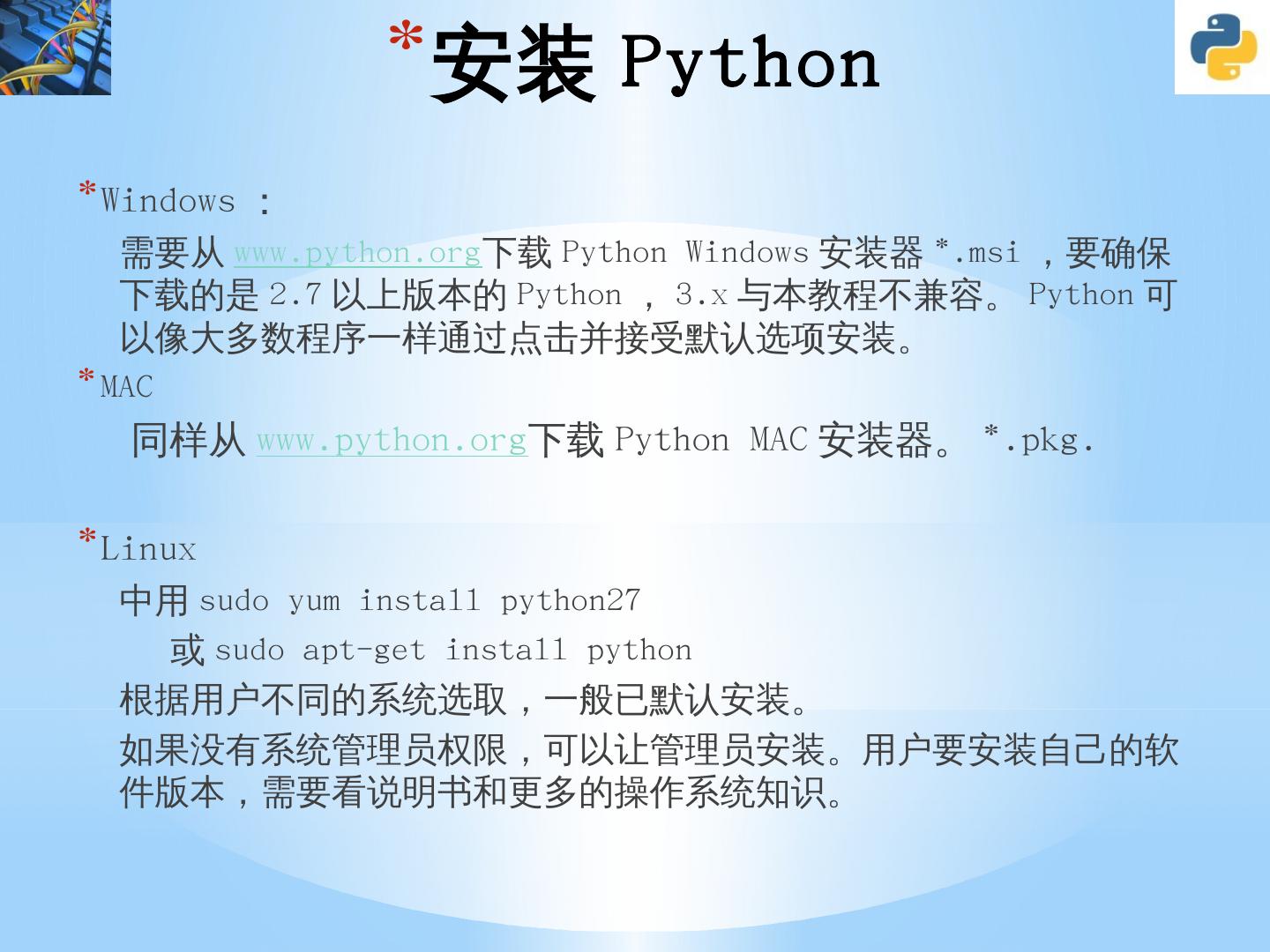 *安装 Python

*Windows ：

需要从 www.python.org下载 Python Windows 安装器 *.msi ，要确保下载的是 2.7 以上版本的 Python ， 3.x 与本教程不兼容。 Python 可以像大多数程序一样通过点击并接受默认选项安装。

*MAC

同样从 www.python.org下载 Python MAC 安装器。 *.pkg.

*Linux

中用 sudo yum install python27

或 sudo apt-get install python

根据用户不同的系统选取，一般已默认安装。

如果没有系统管理员权限，可以让管理员安装。用户要安装自己的软件版本，需要看说明书和更多的操作系统知识。